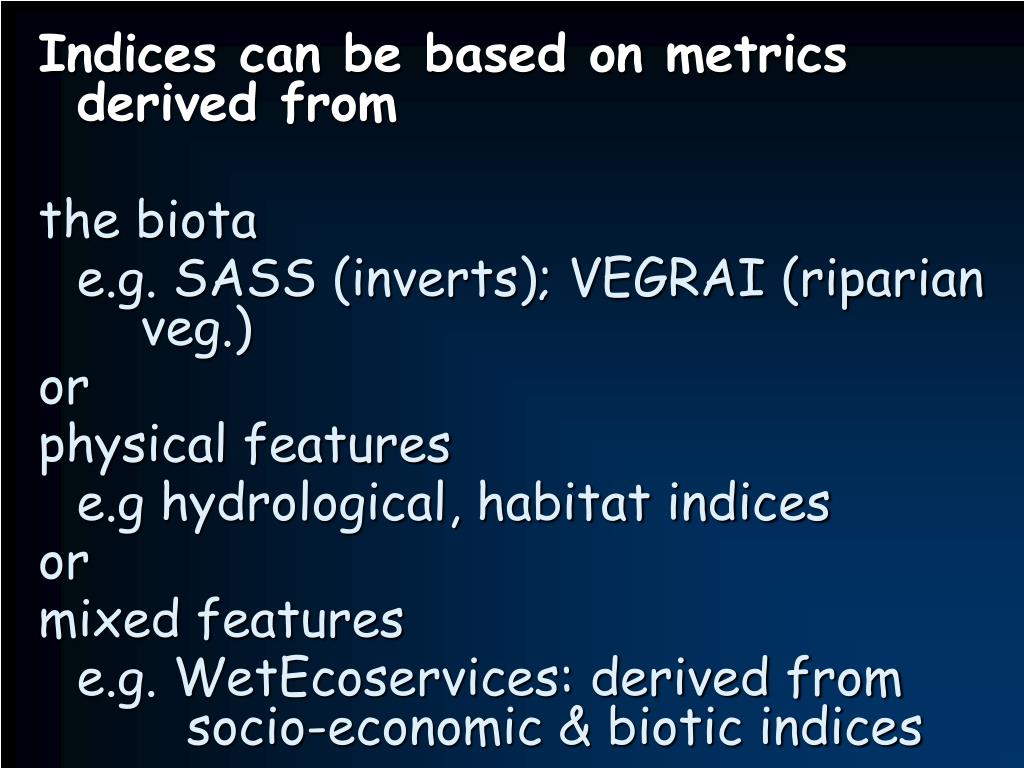 Indices can be based on metrics derived from

the biota
e.g. SASS (inverts); VEGRAI (riparian veg.)
or
physical features
e.g hydrological, habitat indices
or
mixed features
e.g. WetEcoservices: derived from socio-economic & biotic indices